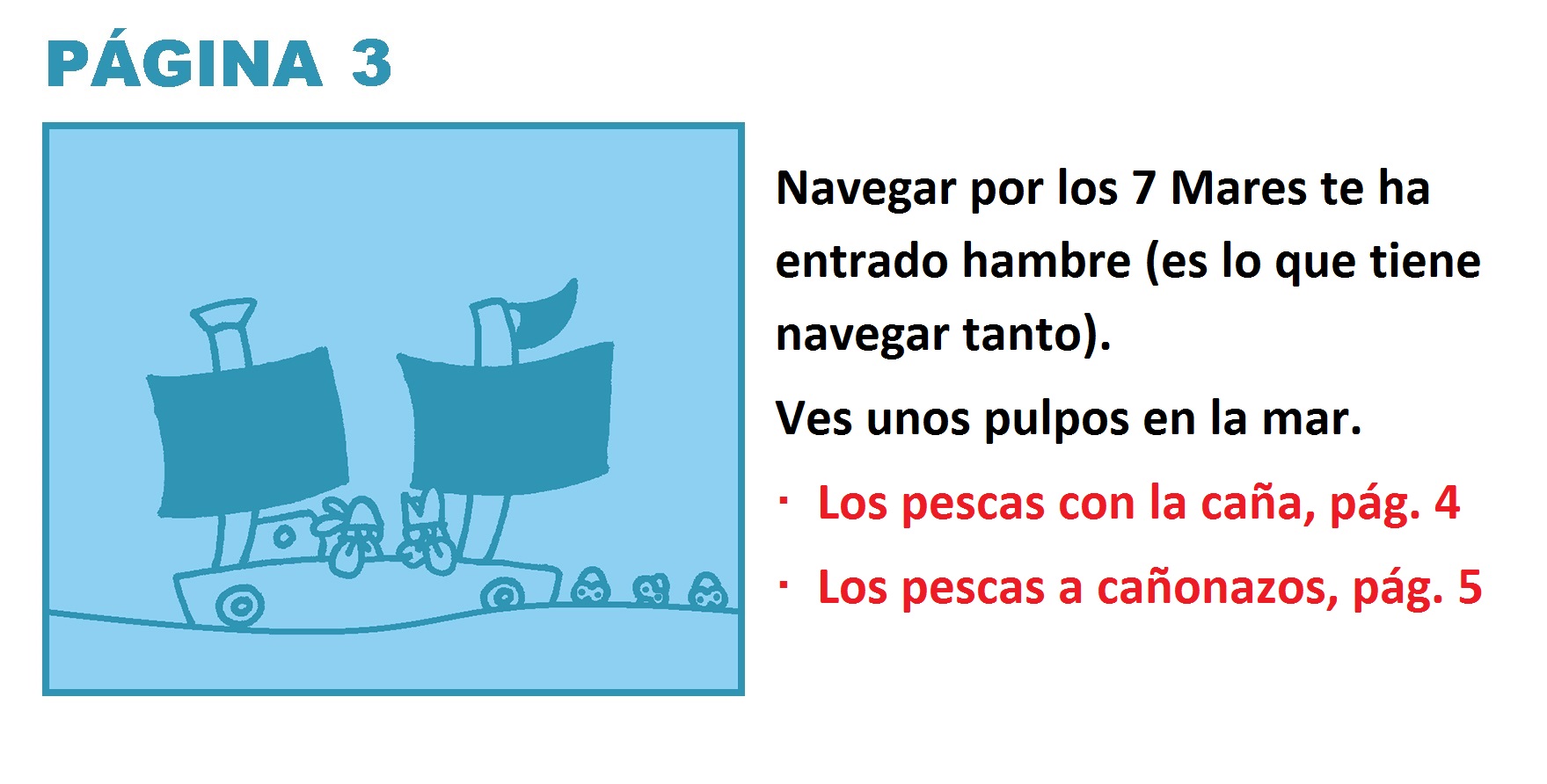 PÁGINA 3

Navegar por los 7 Mares te ha entrado hambre (es lo que tiene navegar tanto).

Ves unos pulpos en la mar.

· Los pescas con la caña, pág. 4

· Los pescas a cañonazos, pág. 5